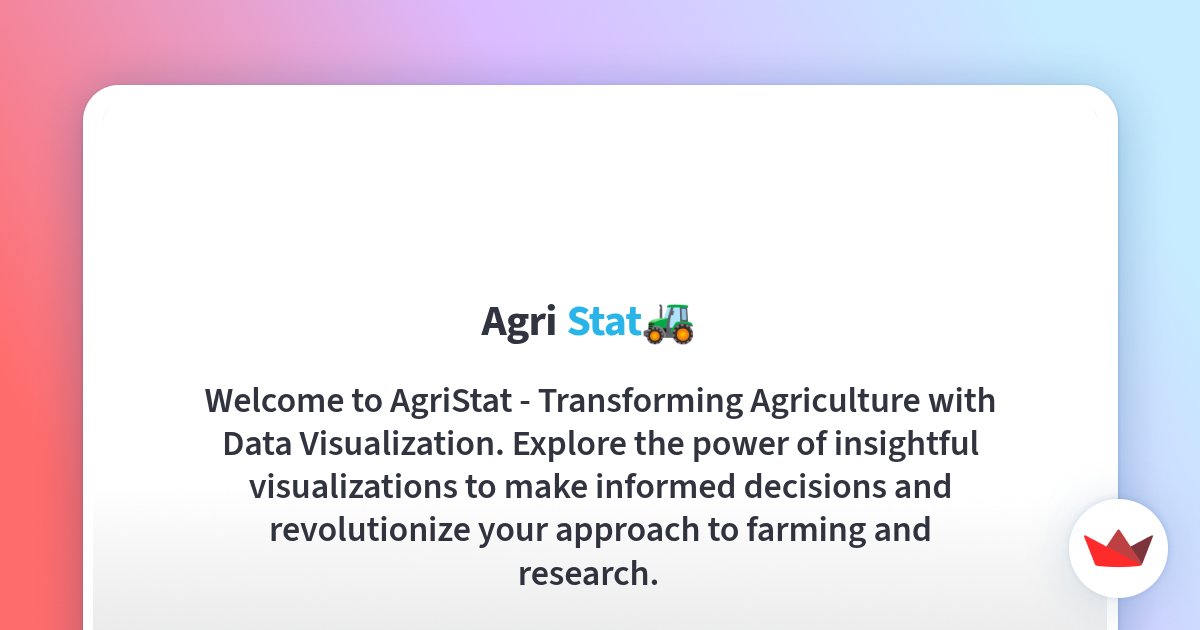 Agri Stat🚜

Welcome to AgriStat - Transforming Agriculture with Data Visualization. Explore the power of insightful visualizations to make informed decisions and revolutionize your approach to farming and research.